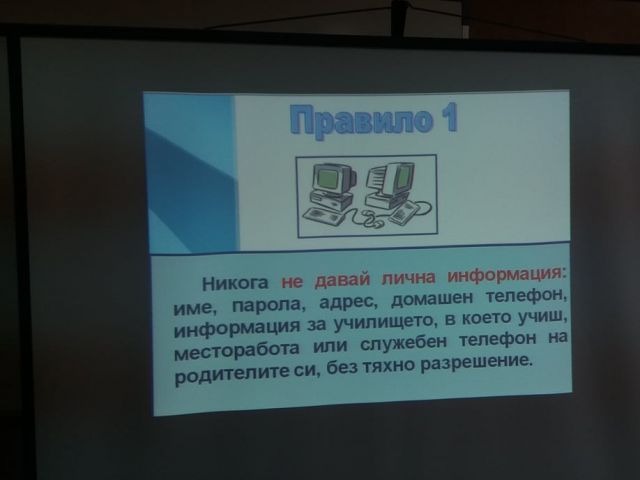 Правило 1

Никога не давай лична информация: име, парола, адрес, домашен телефон, информация за училището, в което учиш, месторабота или служебен телефон на родителите си, без тяхно разрешение.